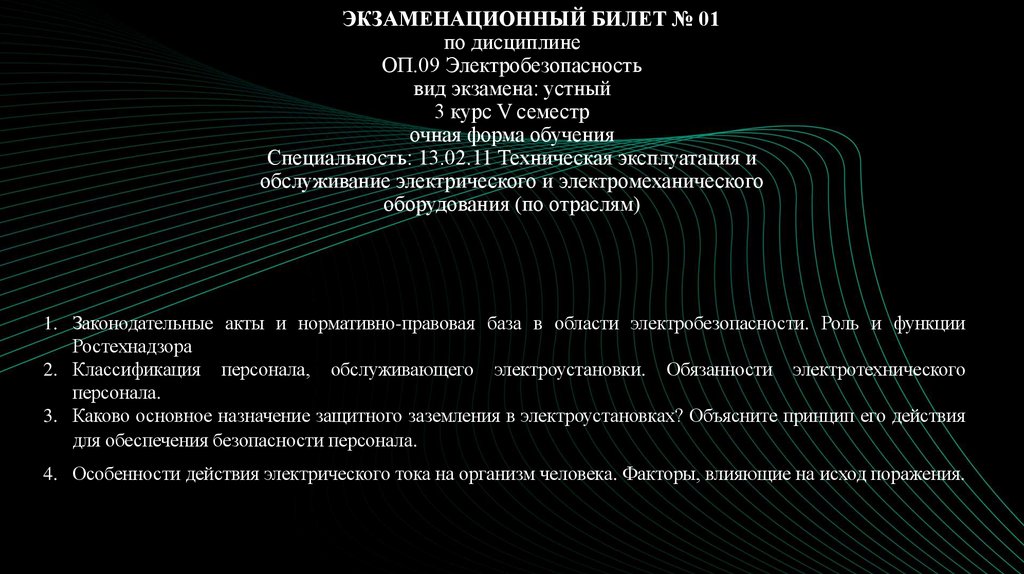 ЭКЗАМЕНАЦИОННЫЙ БИЛЕТ № 01
по дисциплине
ОП.09 Электробезопасность
вид экзамена: устный
3 курс V семестр
очная форма обучения
Специальность: 13.02.11 Техническая эксплуатация и обслуживание электрического и электромеханического оборудования (по отраслям)

1. Законодательные акты и нормативно-правовая база в области электробезопасности. Роль и функции Ростехнадзора
2. Классификация персонала, обслуживающего электроустановки. Обязанности электротехнического персонала.
3. Каково основное назначение защитного заземления в электроустановках? Объясните принцип его действия для обеспечения безопасности персонала.
4. Особенности действия электрического тока на организм человека. Факторы, влияющие на исход поражения.